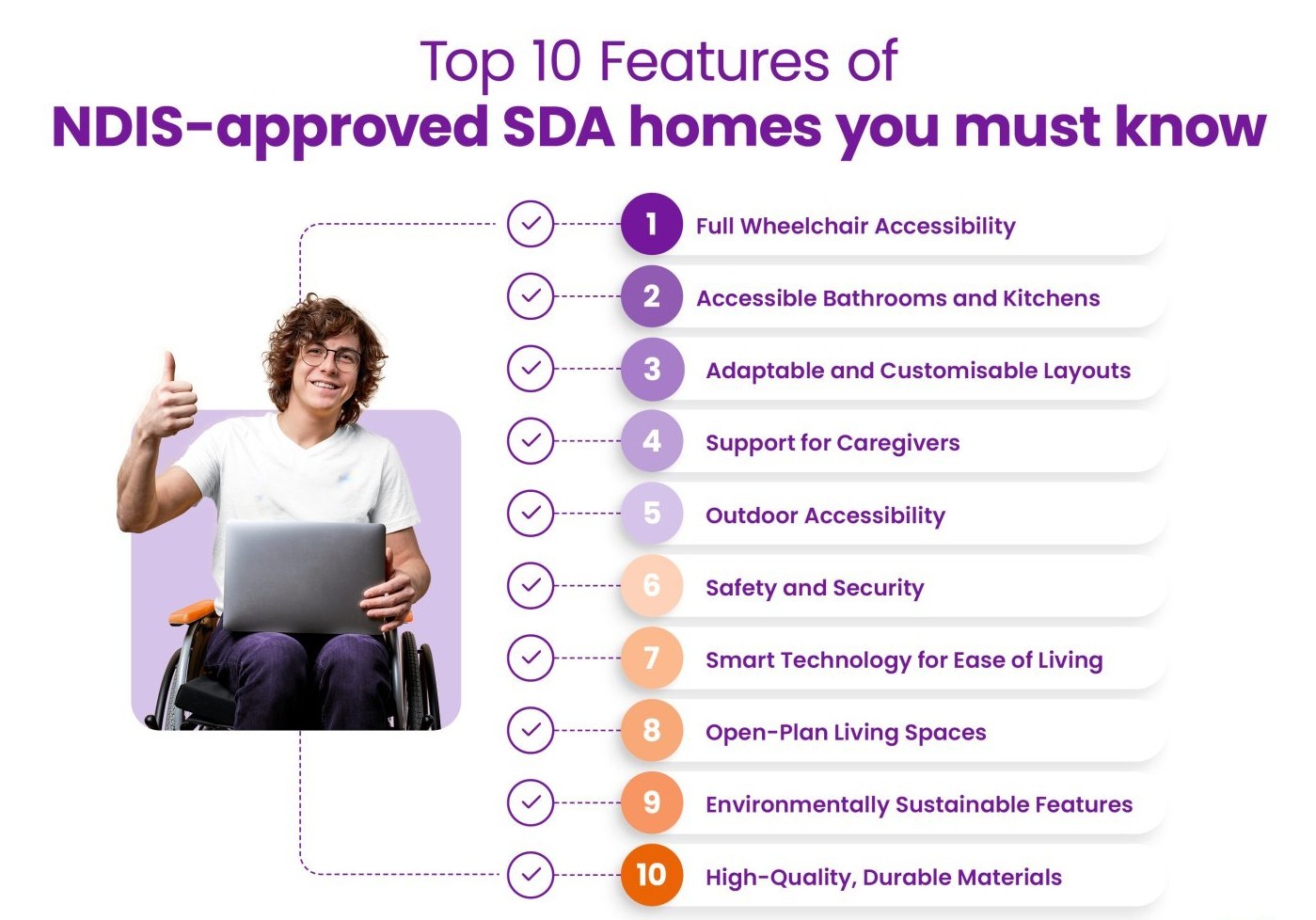 Top 10 Features of
NDIS-approved SDA homes you must know

1 Full Wheelchair Accessibility
2 Accessible Bathrooms and Kitchens
3 Adaptable and Customisable Layouts
4 Support for Caregivers
5 Outdoor Accessibility
6 Safety and Security
7 Smart Technology for Ease of Living
8 Open-Plan Living Spaces
9 Environmentally Sustainable Features
10 High-Quality, Durable Materials